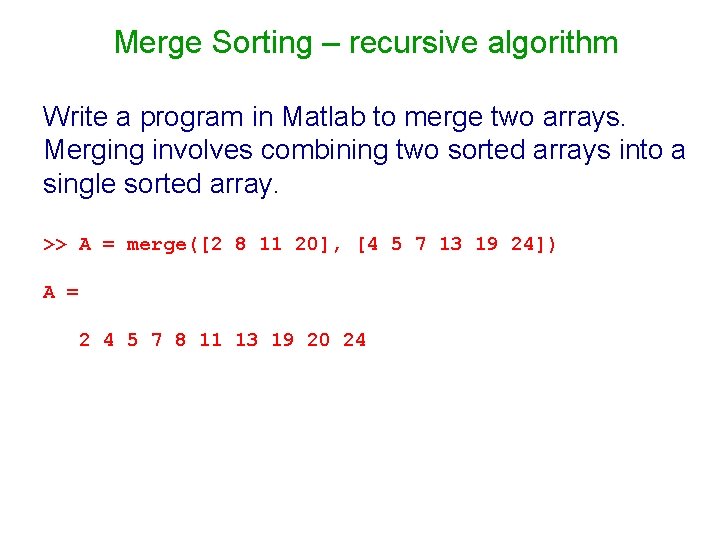 Merge Sorting – recursive algorithm

Write a program in Matlab to merge two arrays. Merging involves combining two sorted arrays into a single sorted array.

>> A = merge([2 8 11 20], [4 5 7 13 19 24])

A =

2 4 5 7 8 11 13 19 20 24